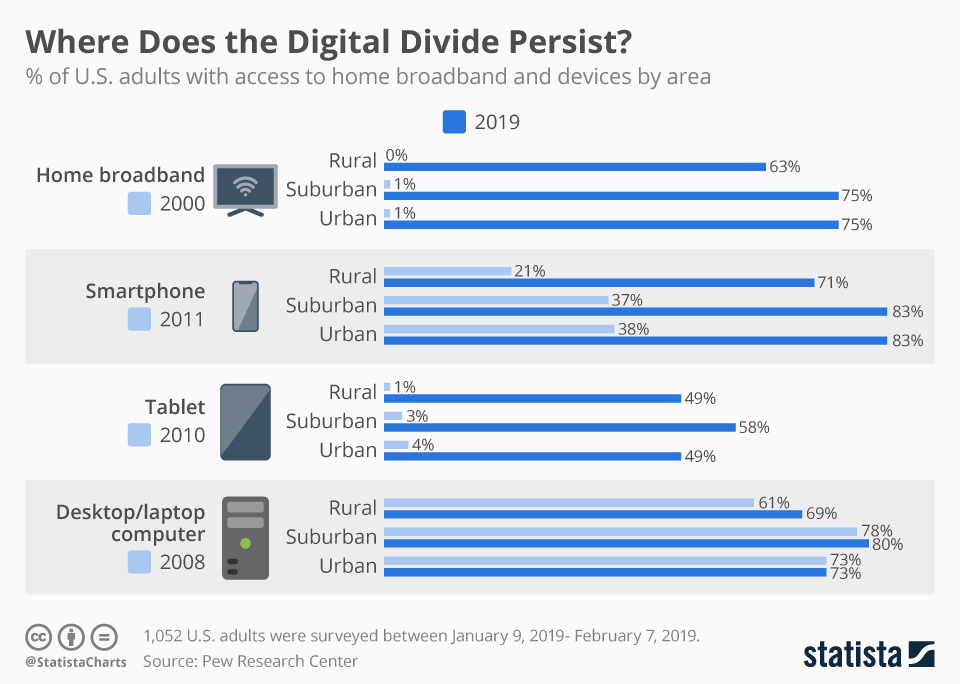 Where Does the Digital Divide Persist?

% of U.S. adults with access to home broadband and devices by area

2019

Home broadband
2000
Rural 0% 63%
Suburban 1% 75%
Urban 1% 75%

Smartphone
2011
Rural 21% 71%
Suburban 37% 83%
Urban 38% 83%

Tablet
2010
Rural 1% 49%
Suburban 3% 58%
Urban 4% 49%

Desktop/laptop computer
2008
Rural 61% 69%
Suburban 78% 80%
Urban 73% 73%

@StatistaCharts
1,052 U.S. adults were surveyed between January 9, 2019- February 7, 2019.
Source: Pew Research Center

statista